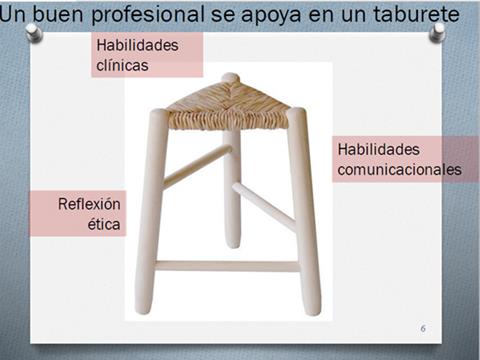 Un buen profesional se apoya en un taburete

Habilidades clínicas

Habilidades comunicacionales

Reflexión ética

6